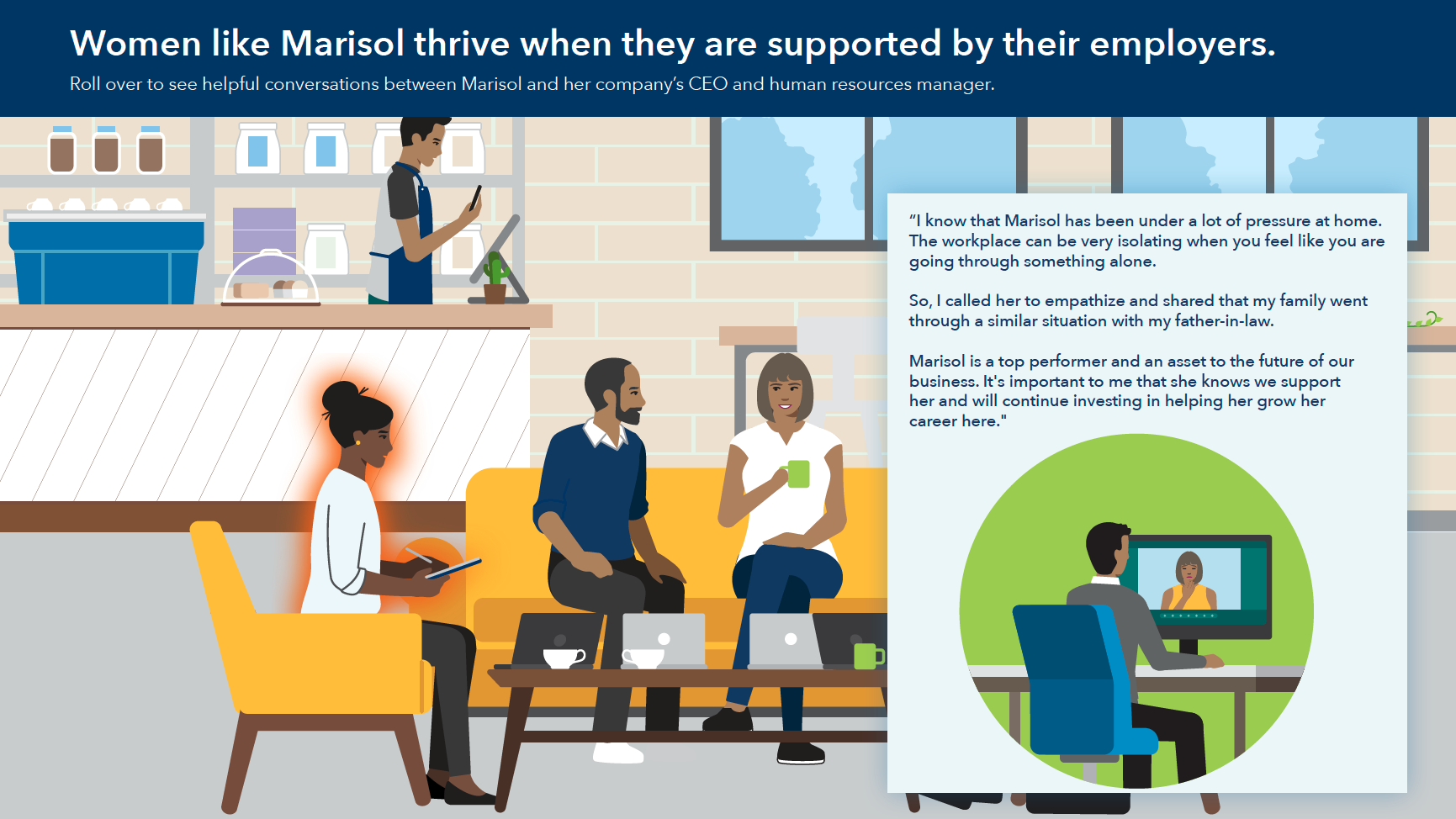 Women like Marisol thrive when they are supported by their employers.

Roll over to see helpful conversations between Marisol and her company's CEO and human resources manager.

"I know that Marisol has been under a lot of pressure at home. The workplace can be very isolating when you feel like you are going through something alone.

So, I called her to empathize and shared that my family went through a similar situation with my father-in-law.

Marisol is a top performer and an asset to the future of our business. It's important to me that she knows we support her and will continue investing in helping her grow her career here."